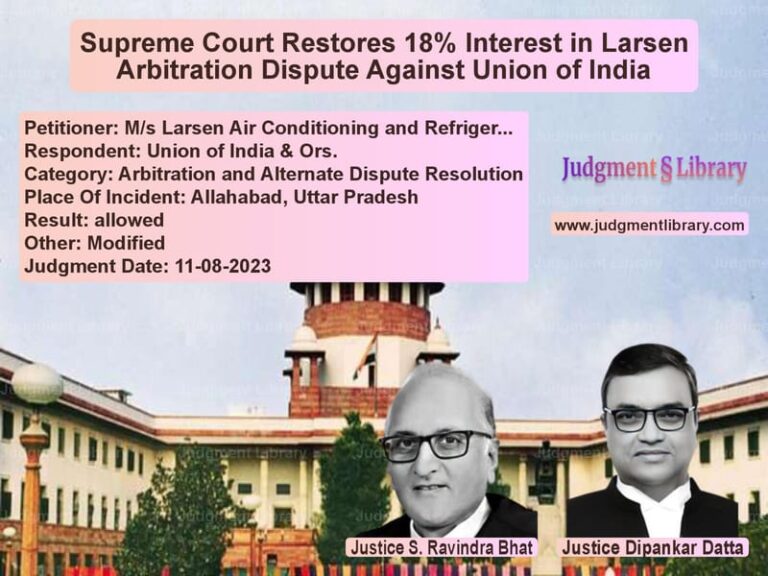 Supreme Court Restores 18% Interest in Larsen Arbitration Dispute Against Union of India

Petitioner: M/s Larsen Air Conditioning and Refriger...
Respondent: Union of India & Ors.
Category: Arbitration and Alternate Dispute Resolution
Place Of Incident: Allahabad, Uttar Pradesh
Result: allowed
Other: Modified
Judgment Date: 11-08-2023

Judgment § Library

www.judgmentlibrary.com

Justice S. Ravindra Bhat

Justice Dipankar Datta